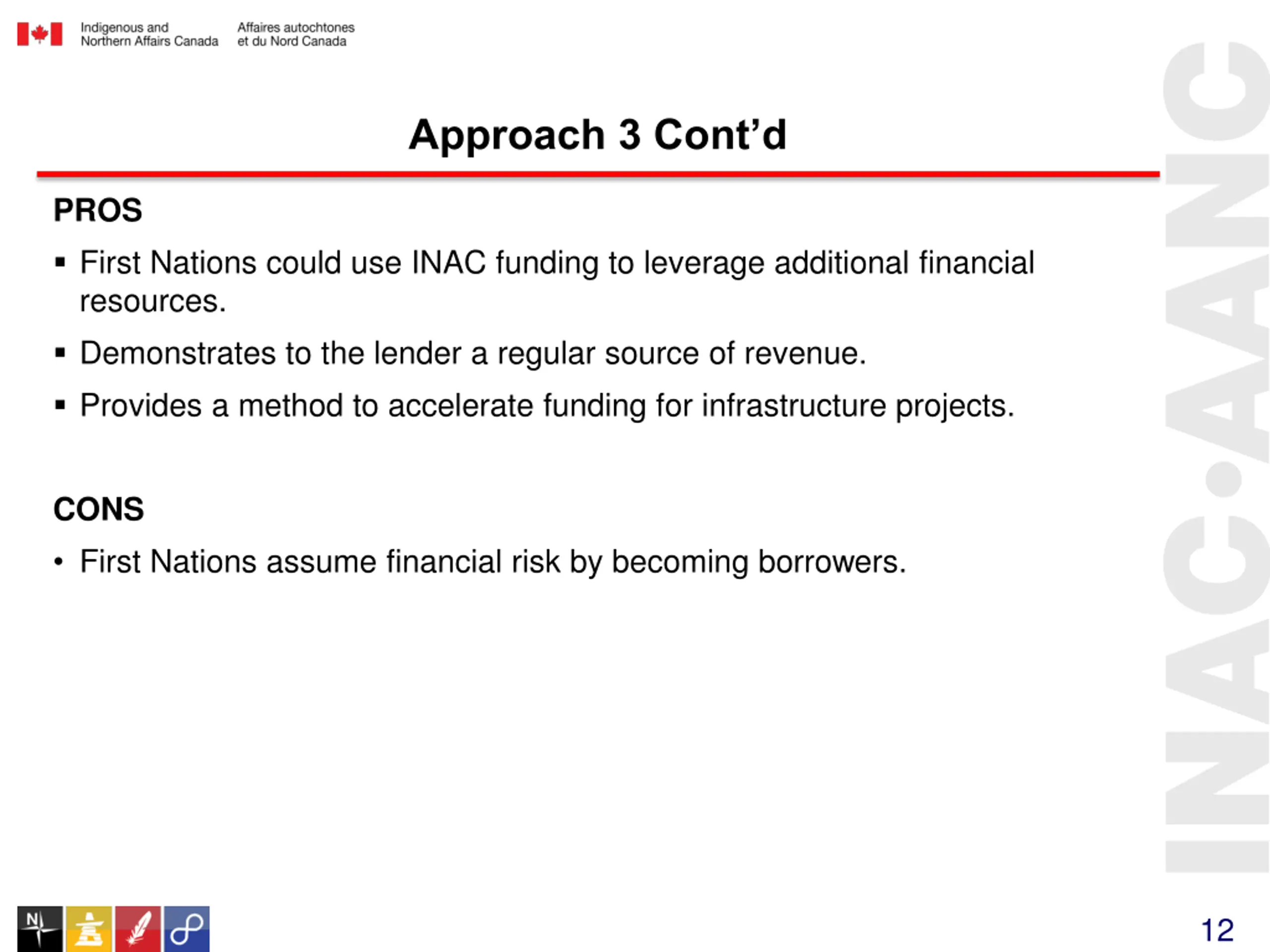 Indigenous and Northern Affairs Canada

Affaires autochtones et du Nord Canada

Approach 3 Cont'd

PROS

▪ First Nations could use INAC funding to leverage additional financial resources.

▪ Demonstrates to the lender a regular source of revenue.

▪ Provides a method to accelerate funding for infrastructure projects.

CONS

• First Nations assume financial risk by becoming borrowers.

INAC·AANC

N

12